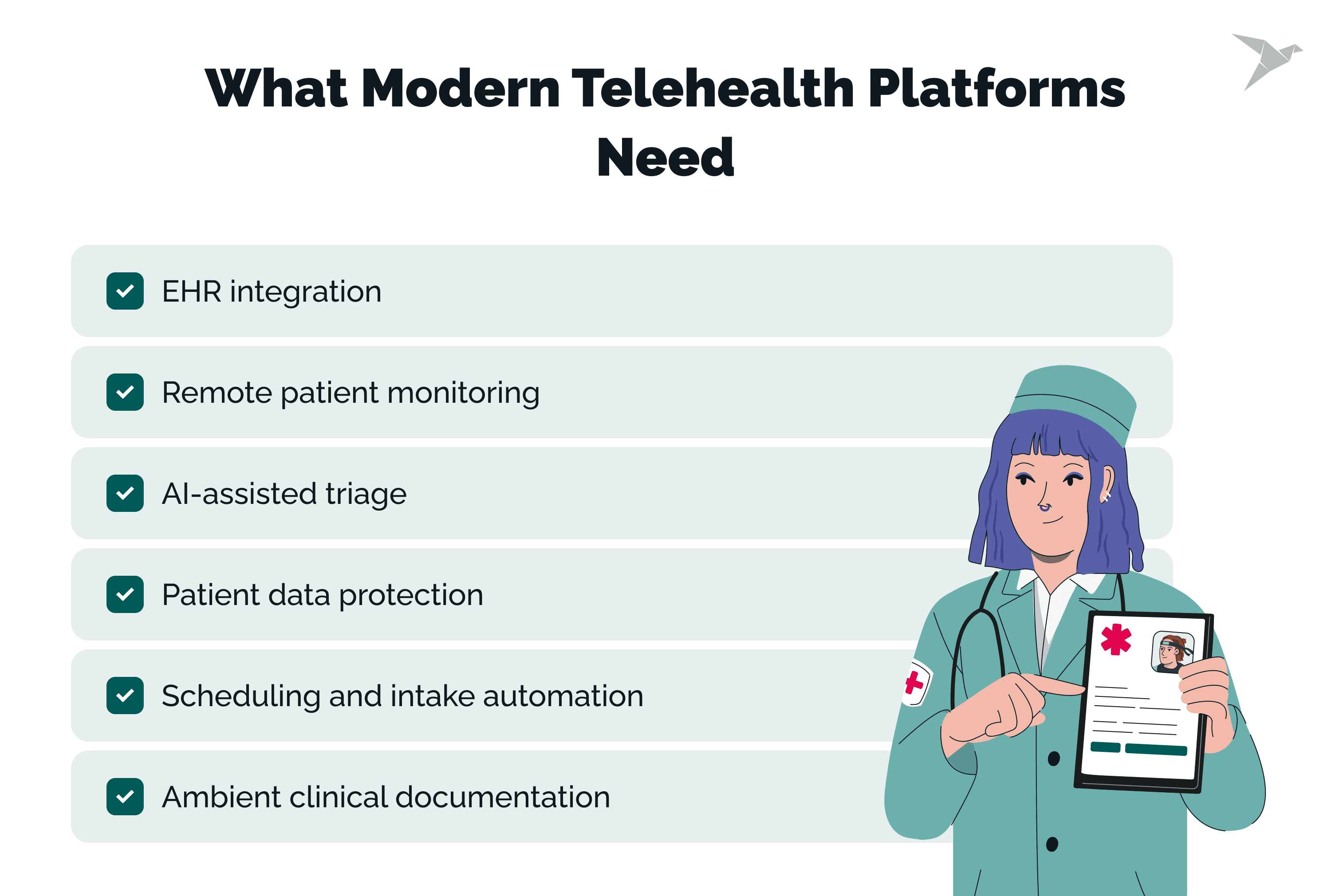 What Modern Telehealth Platforms Need

EHR integration

Remote patient monitoring

AI-assisted triage

Patient data protection

Scheduling and intake automation

Ambient clinical documentation